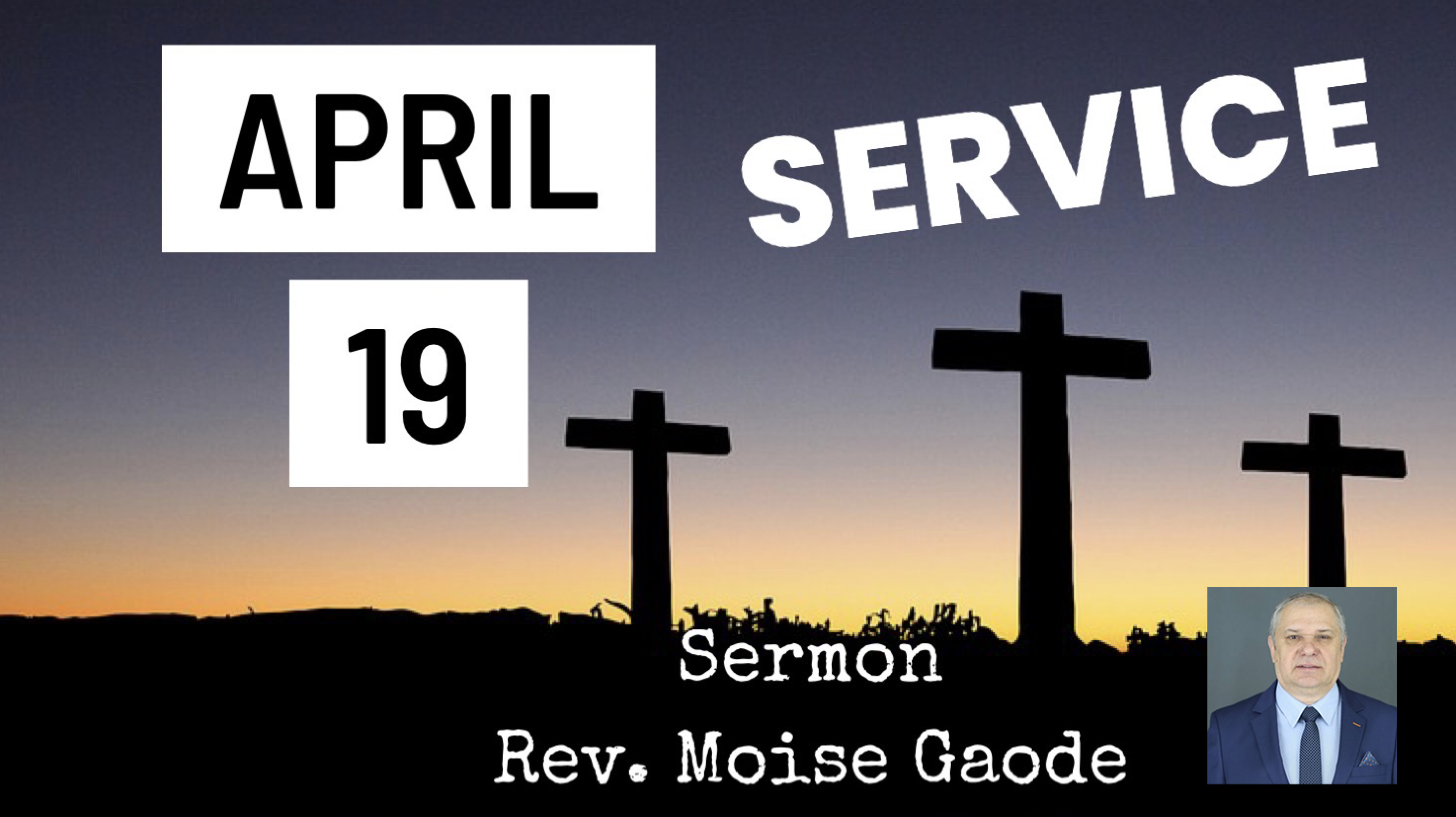 APRIL

19

SERVICE

Sermon

Rev. Moise Gaode